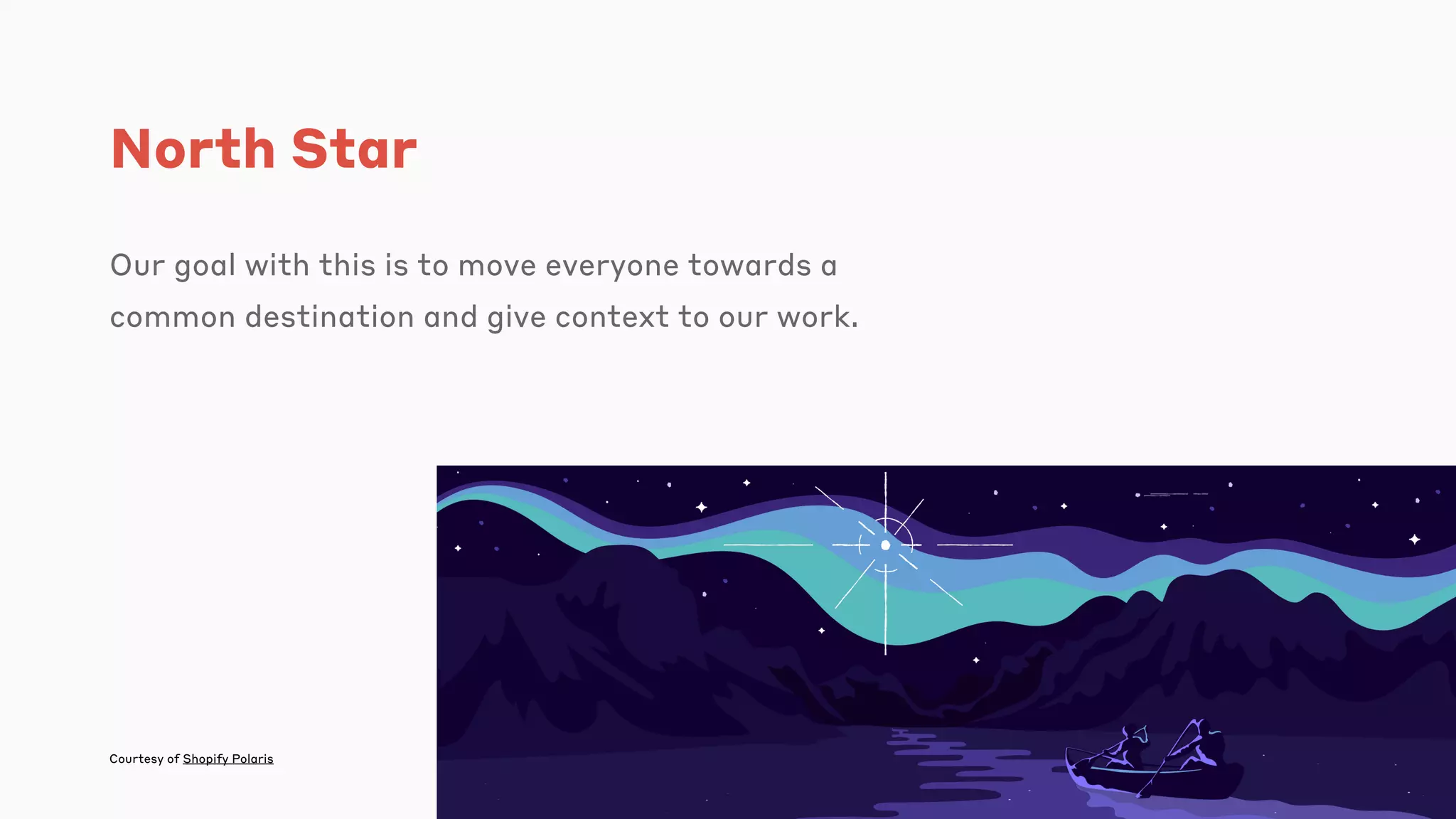 North Star

Our goal with this is to move everyone towards a common destination and give context to our work.

Courtesy of Shopify Polaris